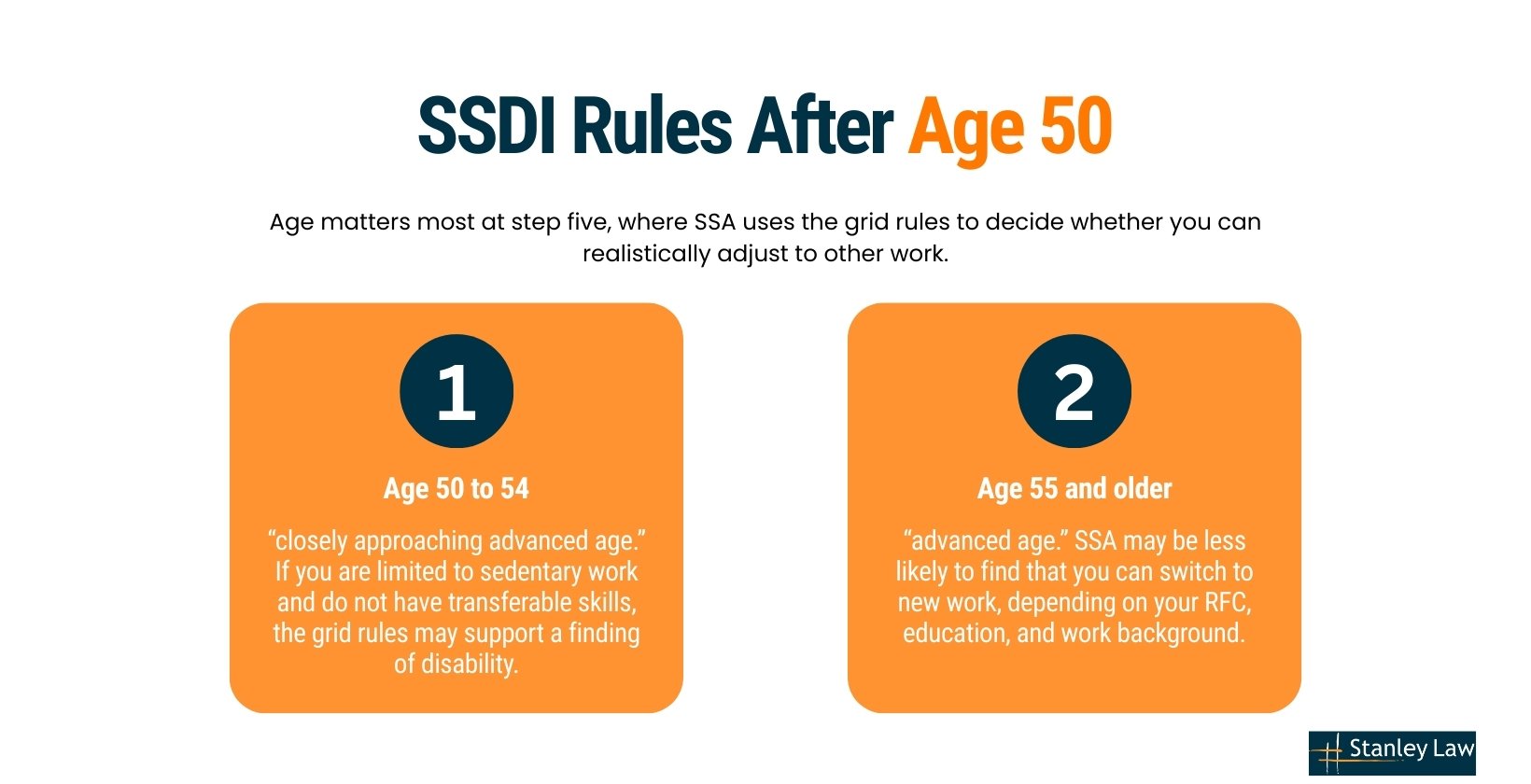 SSDI Rules After Age 50

Age matters most at step five, where SSA uses the grid rules to decide whether you can realistically adjust to other work.

1

Age 50 to 54

“closely approaching advanced age.” If you are limited to sedentary work and do not have transferable skills, the grid rules may support a finding of disability.

2

Age 55 and older

“advanced age.” SSA may be less likely to find that you can switch to new work, depending on your RFC, education, and work background.

Stanley Law